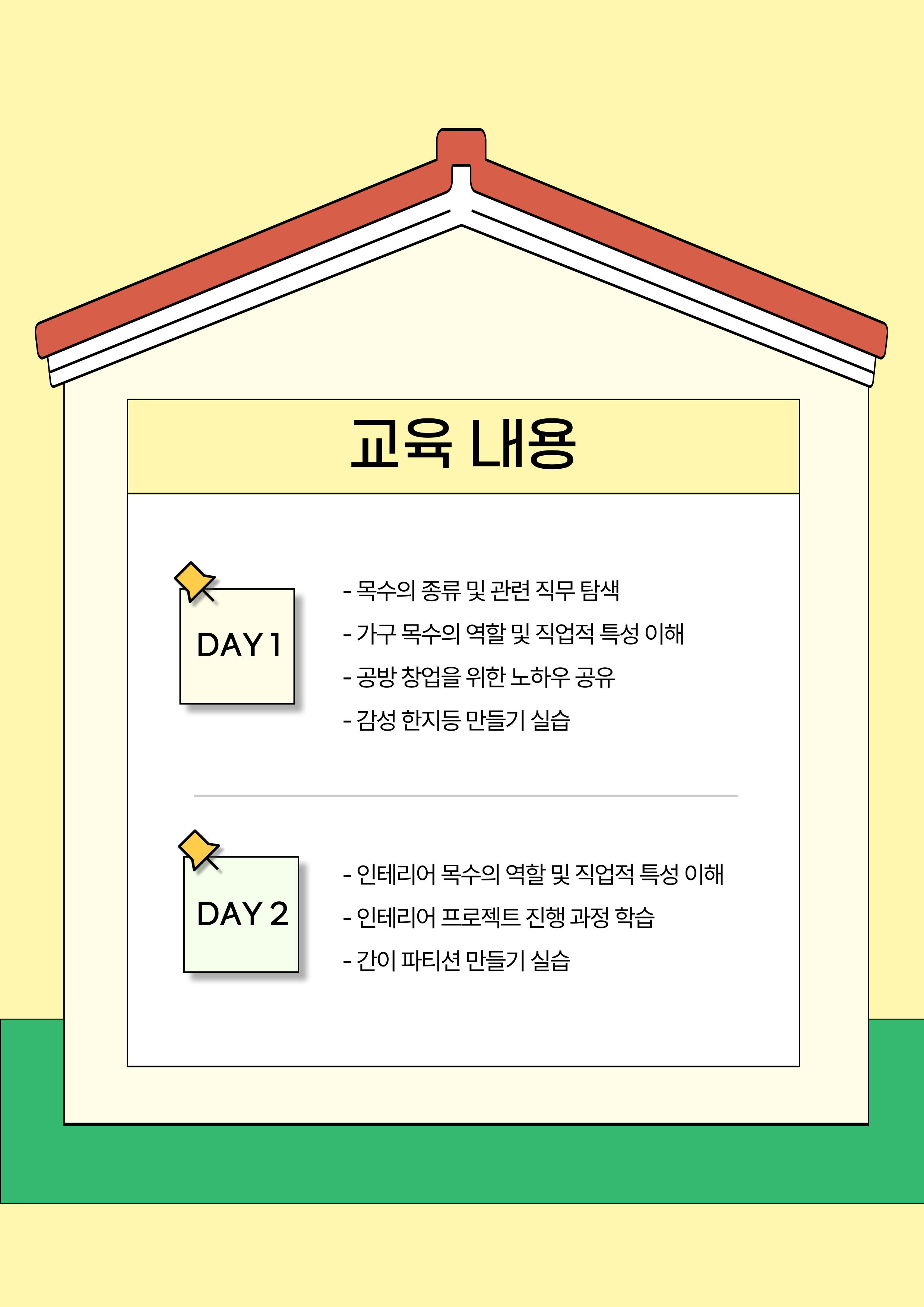 교육 내용

DAY 1

- 목수의 종류 및 관련 직무 탐색
- 가구 목수의 역할 및 직업적 특성 이해
- 공방 창업을 위한 노하우 공유
- 감성 한지등 만들기 실습

DAY 2

- 인테리어 목수의 역할 및 직업적 특성 이해
- 인테리어 프로젝트 진행 과정 학습
- 간이 파티션 만들기 실습